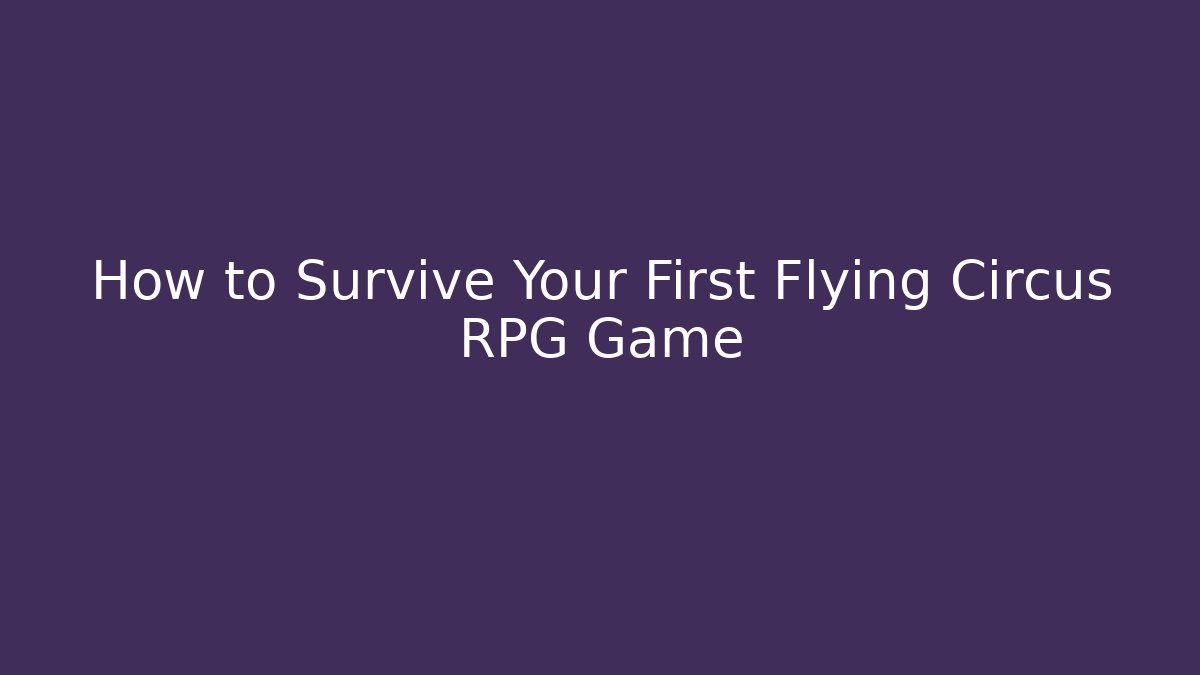 How to Survive Your First Flying Circus RPG Game